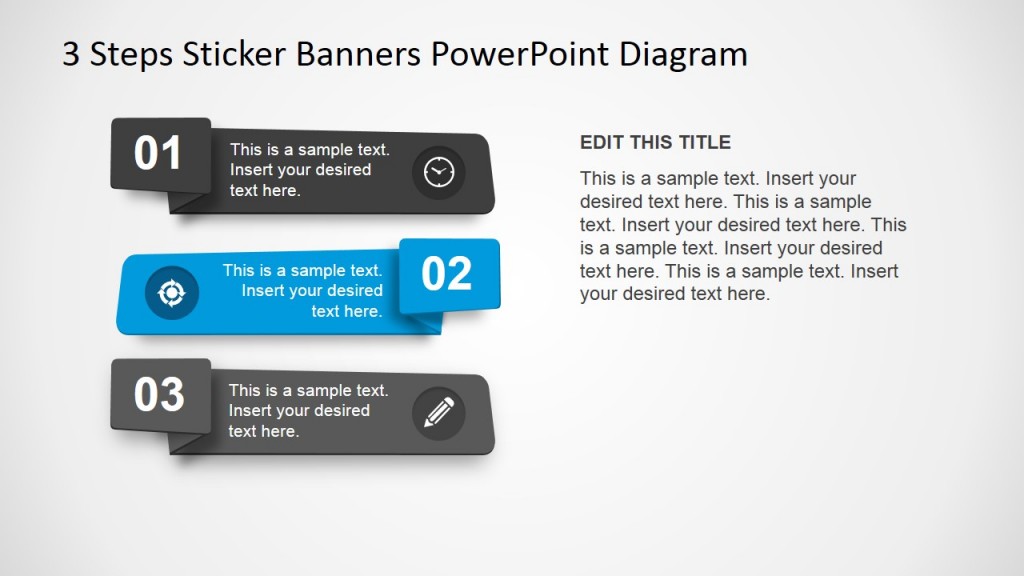 3 Steps Sticker Banners PowerPoint Diagram

01
This is a sample text. Insert your desired text here.

This is a sample text. Insert your desired text here.
02

03
This is a sample text. Insert your desired text here.

EDIT THIS TITLE

This is a sample text. Insert your desired text here. This is a sample text. Insert your desired text here. This is a sample text. Insert your desired text here. This is a sample text. Insert your desired text here.